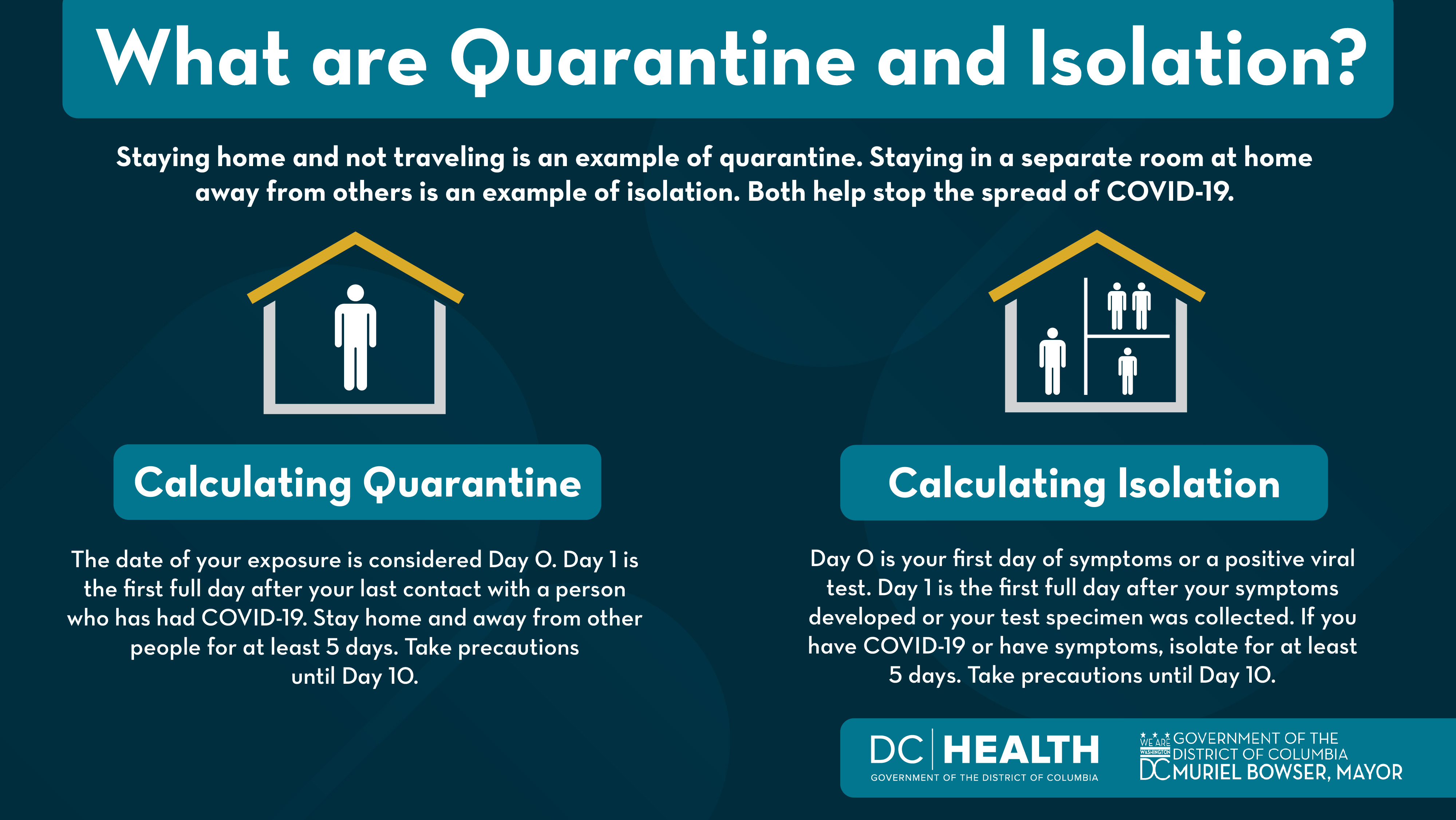 What are Quarantine and Isolation?

Staying home and not traveling is an example of quarantine. Staying in a separate room at home away from others is an example of isolation. Both help stop the spread of COVID-19.

Calculating Quarantine

The date of your exposure is considered Day 0. Day 1 is the first full day after your last contact with a person who has had COVID-19. Stay home and away from other people for at least 5 days. Take precautions until Day 10.

Calculating Isolation

Day 0 is your first day of symptoms or a positive viral test. Day 1 is the first full day after your symptoms developed or your test specimen was collected. If you have COVID-19 or have symptoms, isolate for at least 5 days. Take precautions until Day 10.

DC HEALTH
GOVERNMENT OF THE DISTRICT OF COLUMBIA

WE ARE WASHINGTON DC
GOVERNMENT OF THE DISTRICT OF COLUMBIA
MURIEL BOWSER, MAYOR